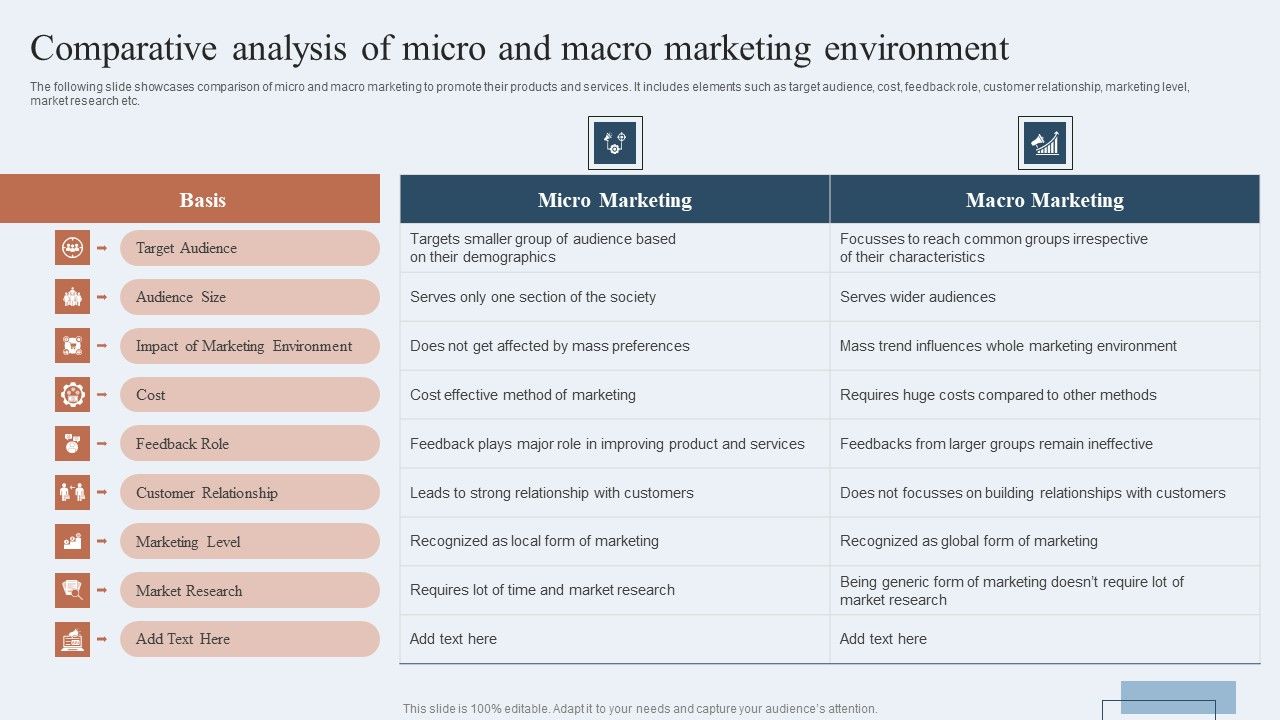 Comparative analysis of micro and macro marketing environment

The following slide showcases comparison of micro and macro marketing to promote their products and services. It includes elements such as target audience, cost, feedback role, customer relationship, marketing level, market research etc.

| Basis | Micro Marketing | Macro Marketing |
|---|---|---|
| Target Audience | Targets smaller group of audience based on their demographics | Focusses to reach common groups irrespective of their characteristics |
| Audience Size | Serves only one section of the society | Serves wider audiences |
| Impact of Marketing Environment | Does not get affected by mass preferences | Mass trend influences whole marketing environment |
| Cost | Cost effective method of marketing | Requires huge costs compared to other methods |
| Feedback Role | Feedback plays major role in improving product and services | Feedbacks from larger groups remain ineffective |
| Customer Relationship | Leads to strong relationship with customers | Does not focusses on building relationships with customers |
| Marketing Level | Recognized as local form of marketing | Recognized as global form of marketing |
| Market Research | Requires lot of time and market research | Being generic form of marketing doesn't require lot of market research |
| Add Text Here | Add text here | Add text here |

This slide is 100% editable. Adapt it to your needs and capture your audience's attention.